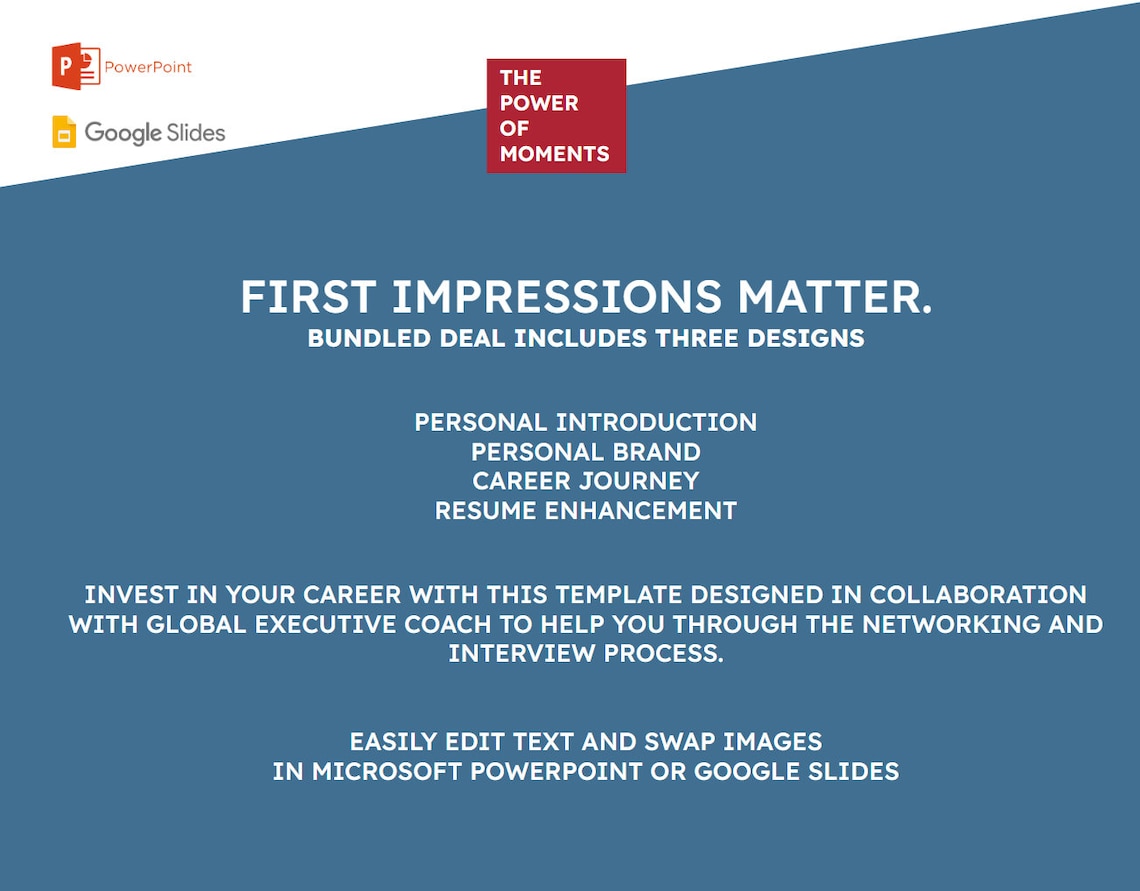 PowerPoint

Google Slides

THE POWER OF MOMENTS

FIRST IMPRESSIONS MATTER.
BUNDLED DEAL INCLUDES THREE DESIGNS

PERSONAL INTRODUCTION
PERSONAL BRAND
CAREER JOURNEY
RESUME ENHANCEMENT

INVEST IN YOUR CAREER WITH THIS TEMPLATE DESIGNED IN COLLABORATION WITH GLOBAL EXECUTIVE COACH TO HELP YOU THROUGH THE NETWORKING AND INTERVIEW PROCESS.

EASILY EDIT TEXT AND SWAP IMAGES
IN MICROSOFT POWERPOINT OR GOOGLE SLIDES